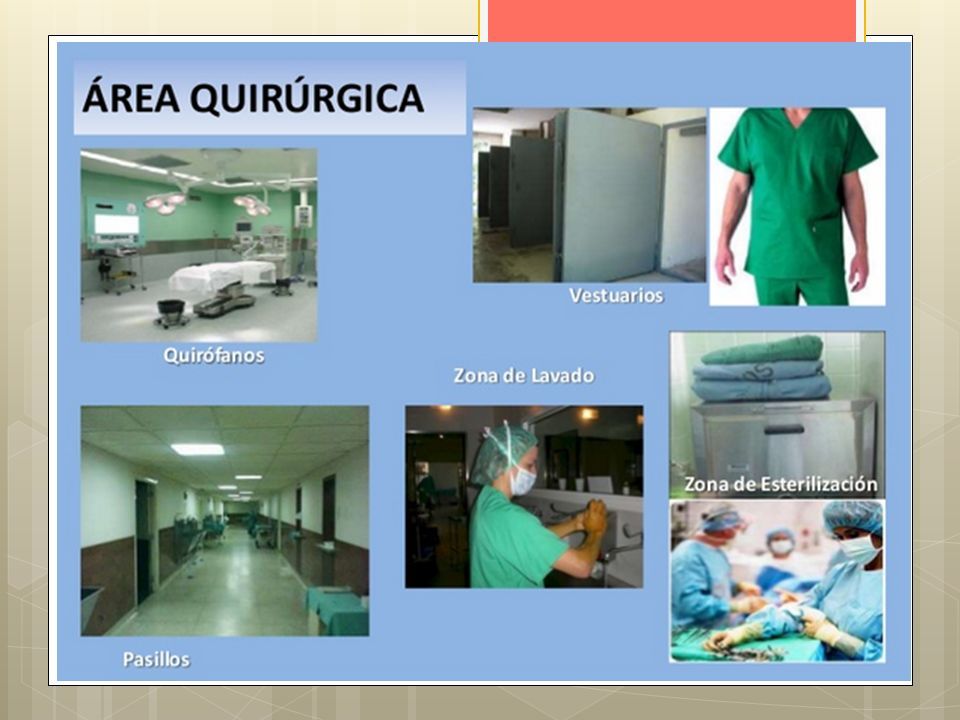 ÁREA QUIRÚRGICA

Vestuarios

Quirófanos

Zona de Lavado

Zona de Esterilización

Pasillos